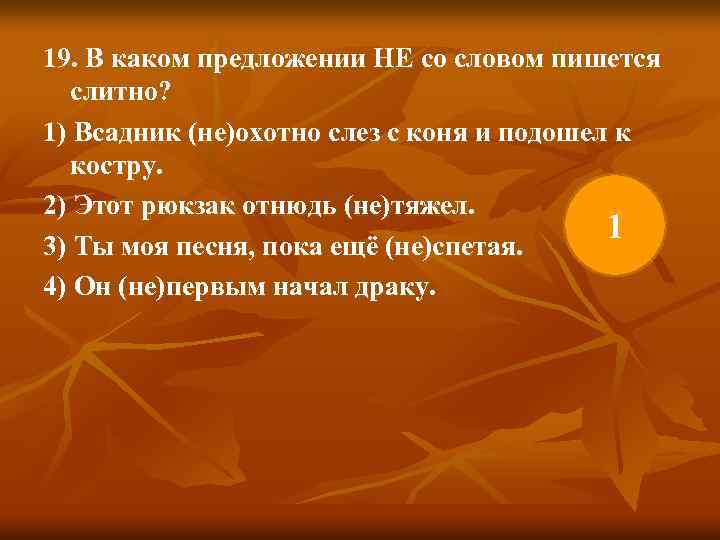 19. В каком предложении НЕ со словом пишется слитно?

1) Всадник (не)охотно слез с коня и подошел к костру.

2) Этот рюкзак отнюдь (не)тяжел.

3) Ты моя песня, пока ещё (не)спетая.

4) Он (не)первым начал драку.

1